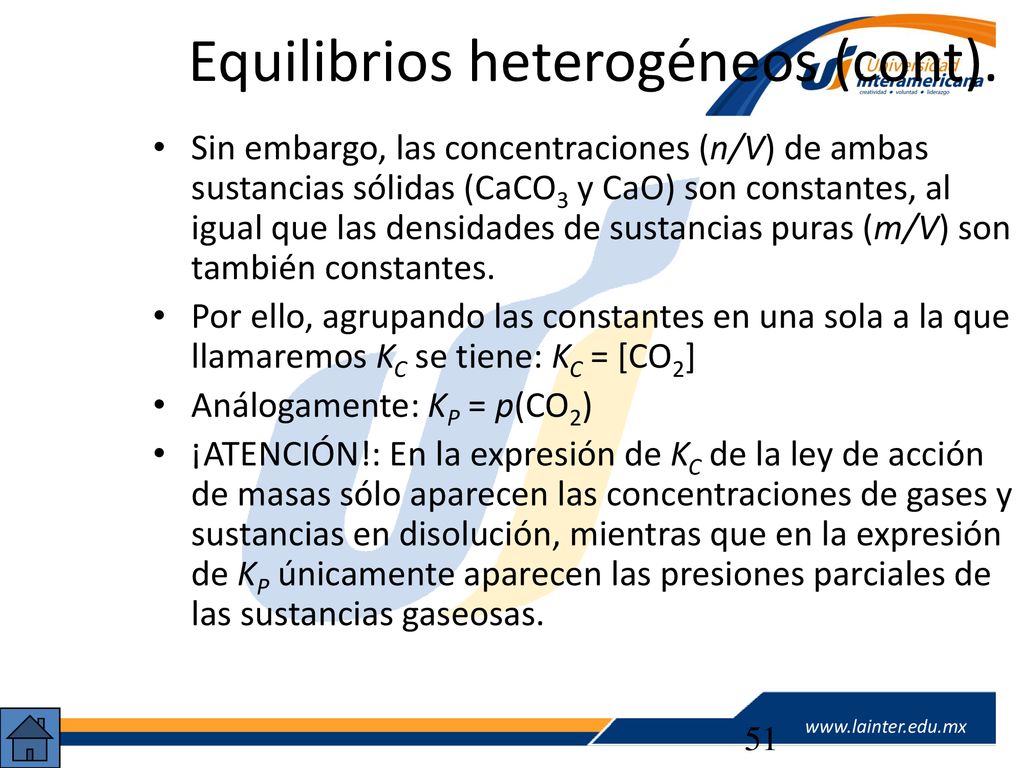 Equilibrios heterogéneos (cont).

Universidad Interamericana
creatividad • voluntad • liderazgo

• Sin embargo, las concentraciones ($n/V$) de ambas sustancias sólidas ($CaCO_3$ y $CaO$) son constantes, al igual que las densidades de sustancias puras ($m/V$) son también constantes.
• Por ello, agrupando las constantes en una sola a la que llamaremos $K_C$ se tiene: $K_C = [CO_2]$
• Análogamente: $K_P = p(CO_2)$
• ¡ATENCIÓN!: En la expresión de $K_C$ de la ley de acción de masas sólo aparecen las concentraciones de gases y sustancias en disolución, mientras que en la expresión de $K_P$ únicamente aparecen las presiones parciales de las sustancias gaseosas.

51

www.lainter.edu.mx